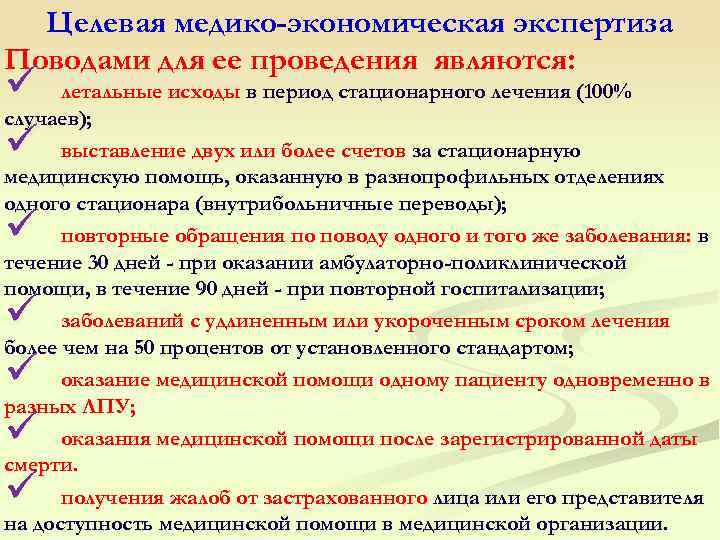 Целевая медико-экономическая экспертиза
Поводами для ее проведения являются:

летальные исходы в период стационарного лечения (100% случаев);

выставление двух или более счетов за стационарную медицинскую помощь, оказанную в разнопрофильных отделениях одного стационара (внутрибольничные переводы);

повторные обращения по поводу одного и того же заболевания: в течение 30 дней - при оказании амбулаторно-поликлинической помощи, в течение 90 дней - при повторной госпитализации;

заболеваний с удлиненным или укороченным сроком лечения более чем на 50 процентов от установленного стандартом;

оказание медицинской помощи одному пациенту одновременно в разных ЛПУ;

оказания медицинской помощи после зарегистрированной даты смерти.

получения жалоб от застрахованного лица или его представителя на доступность медицинской помощи в медицинской организации.